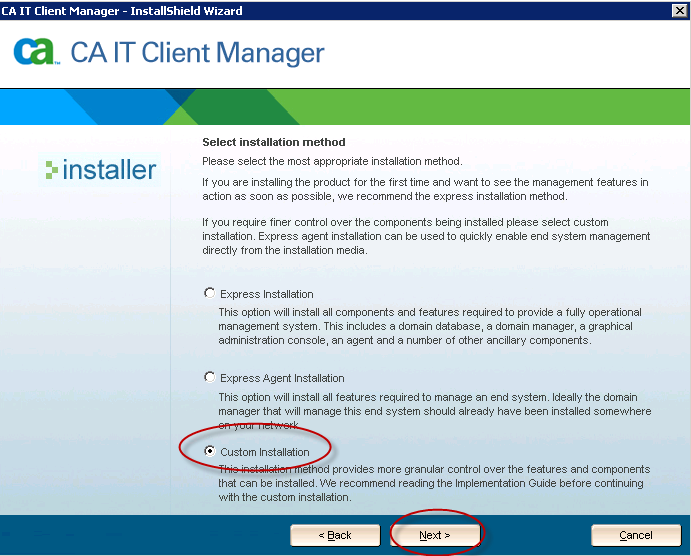 CA IT Client Manager - InstallShield Wizard

ca CA IT Client Manager

installer

Select installation method

Please select the most appropriate installation method.

If you are installing the product for the first time and want to see the management features in action as soon as possible, we recommend the express installation method.

If you require finer control over the components being installed please select custom installation. Express agent installation can be used to quickly enable end system management directly from the installation media.

Express Installation

This option will install all components and features required to provide a fully operational management system. This includes a domain database, a domain manager, a graphical administration console, an agent and a number of other ancillary components.

Express Agent Installation

This option will install all features required to manage an end system. Ideally the domain manager that will manage this end system should already have been installed somewhere on your network.

Custom Installation

This installation method provides more granular control over the features and components that can be installed. We recommend reading the Implementation Guide before continuing with the custom installation.

< Back

Next >

Cancel